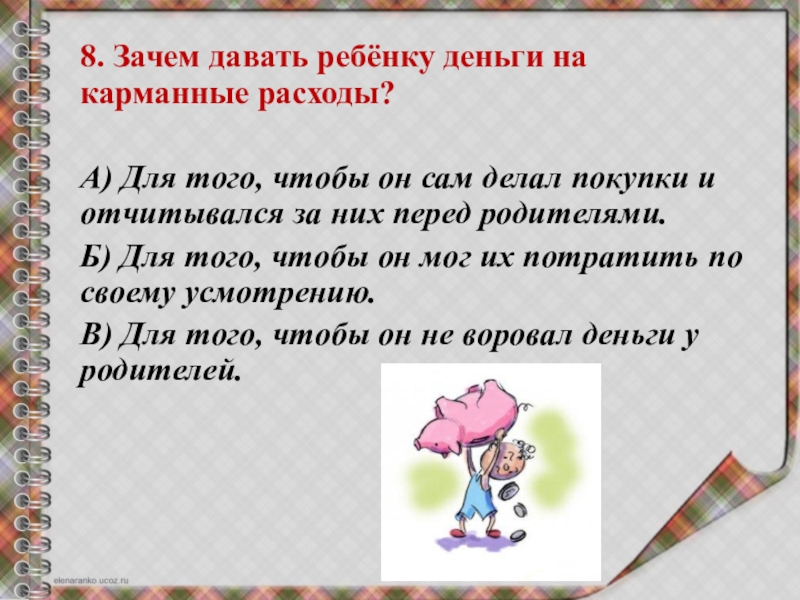 8. Зачем давать ребёнку деньги на карманные расходы?

А) Для того, чтобы он сам делал покупки и отчитывался за них перед родителями.

Б) Для того, чтобы он мог их потратить по своему усмотрению.

В) Для того, чтобы он не воровал деньги у родителей.

elenaranko.ucoz.ru